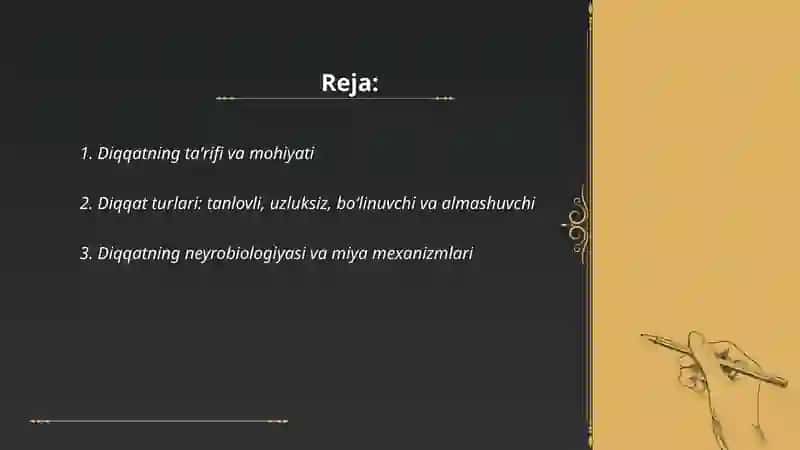 Reja:

1. Diqqatning ta'rifi va mohiyati

2. Diqqat turlari: tanlovli, uzluksiz, bo'linuvchi va almashuvchi

3. Diqqatning neyrobiologiyasi va miya mexanizmlari